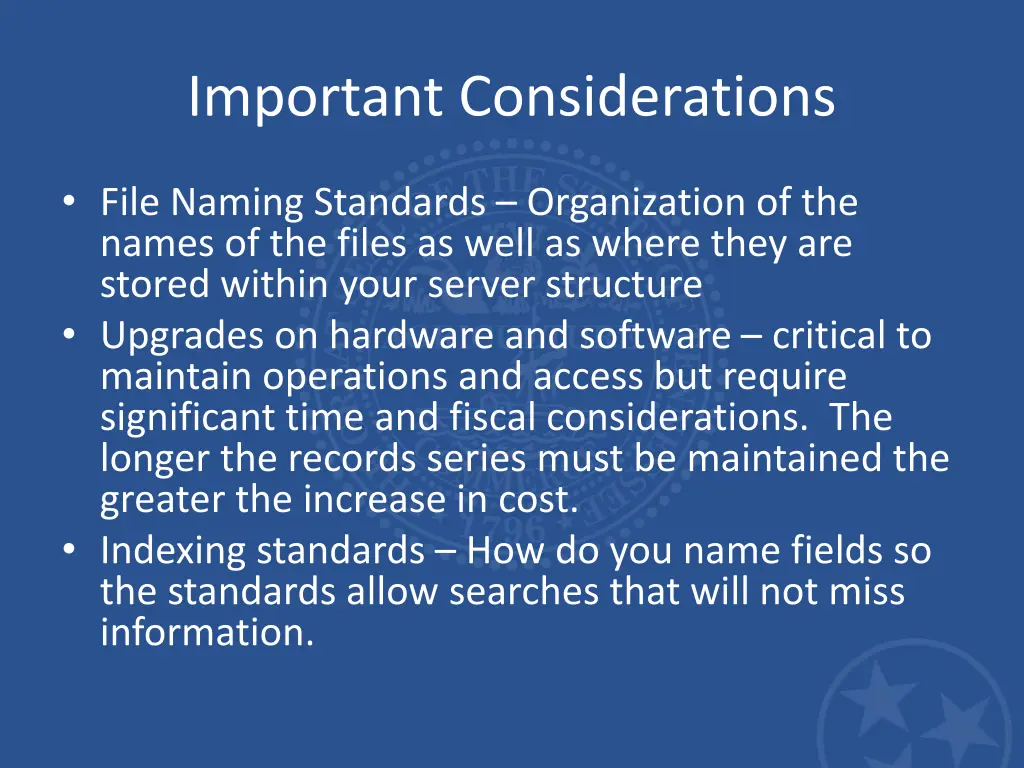 Important Considerations

• File Naming Standards – Organization of the names of the files as well as where they are stored within your server structure
• Upgrades on hardware and software – critical to maintain operations and access but require significant time and fiscal considerations. The longer the records series must be maintained the greater the increase in cost.
• Indexing standards – How do you name fields so the standards allow searches that will not miss information.